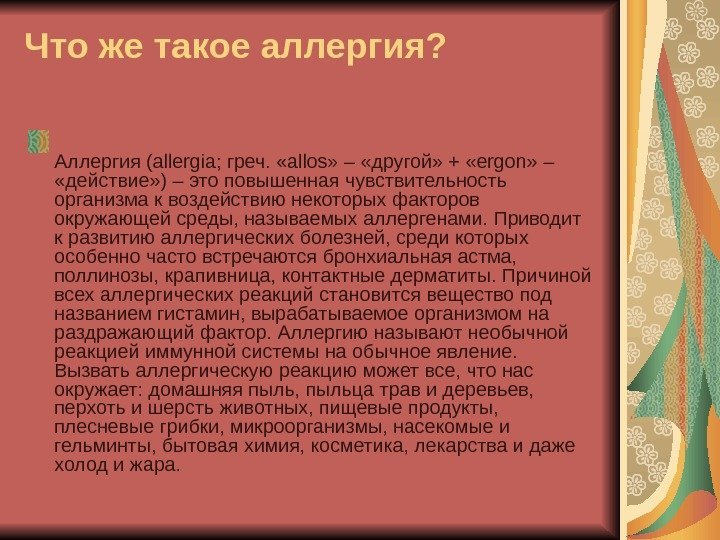 Что же такое аллергия?

Аллергия (allergia; греч. «allos» – «другой» + «ergon» – «действие») – это повышенная чувствительность организма к воздействию некоторых факторов окружающей среды, называемых аллергенами. Приводит к развитию аллергических болезней, среди которых особенно часто встречаются бронхиальная астма, поллинозы, крапивница, контактные дерматиты. Причиной всех аллергических реакций становится вещество под названием гистамин, вырабатываемое организмом на раздражающий фактор. Аллергию называют необычной реакцией иммунной системы на обычное явление. Вызвать аллергическую реакцию может все, что нас окружает: домашняя пыль, пыльца трав и деревьев, перхоть и шерсть животных, пищевые продукты, плесневые грибки, микроорганизмы, насекомые и гельминты, бытовая химия, косметика, лекарства и даже холод и жара.